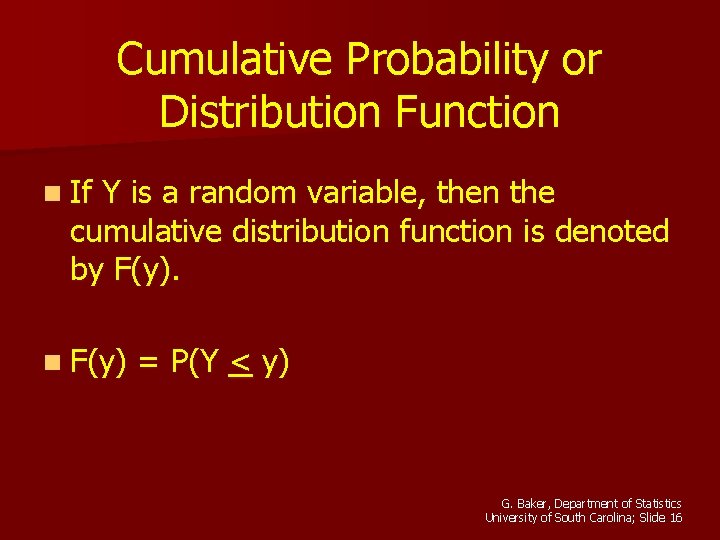 Cumulative Probability or Distribution Function

If Y is a random variable, then the cumulative distribution function is denoted by F(y).

$F(y) = P(Y \leq y)$

G. Baker, Department of Statistics
University of South Carolina; Slide 16